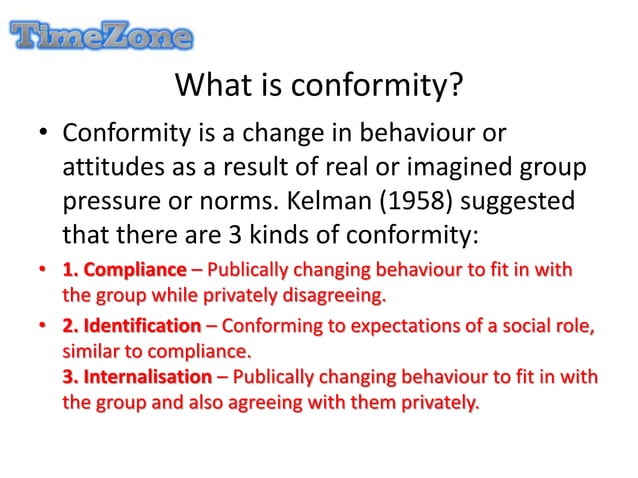 TimeZone

What is conformity?

• Conformity is a change in behaviour or attitudes as a result of real or imagined group pressure or norms. Kelman (1958) suggested that there are 3 kinds of conformity:

• 1. Compliance – Publically changing behaviour to fit in with the group while privately disagreeing.

• 2. Identification – Conforming to expectations of a social role, similar to compliance.
3. Internalisation – Publically changing behaviour to fit in with the group and also agreeing with them privately.